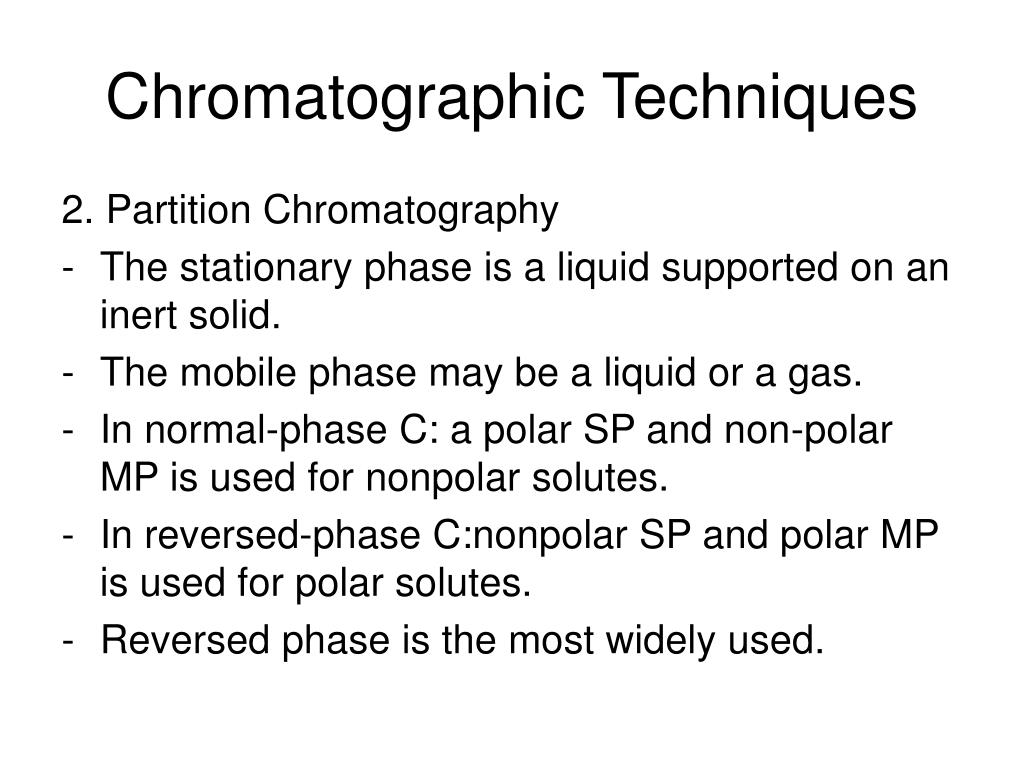 Chromatographic Techniques

2. Partition Chromatography
- The stationary phase is a liquid supported on an inert solid.
- The mobile phase may be a liquid or a gas.
- In normal-phase C: a polar SP and non-polar MP is used for nonpolar solutes.
- In reversed-phase C:nonpolar SP and polar MP is used for polar solutes.
- Reversed phase is the most widely used.